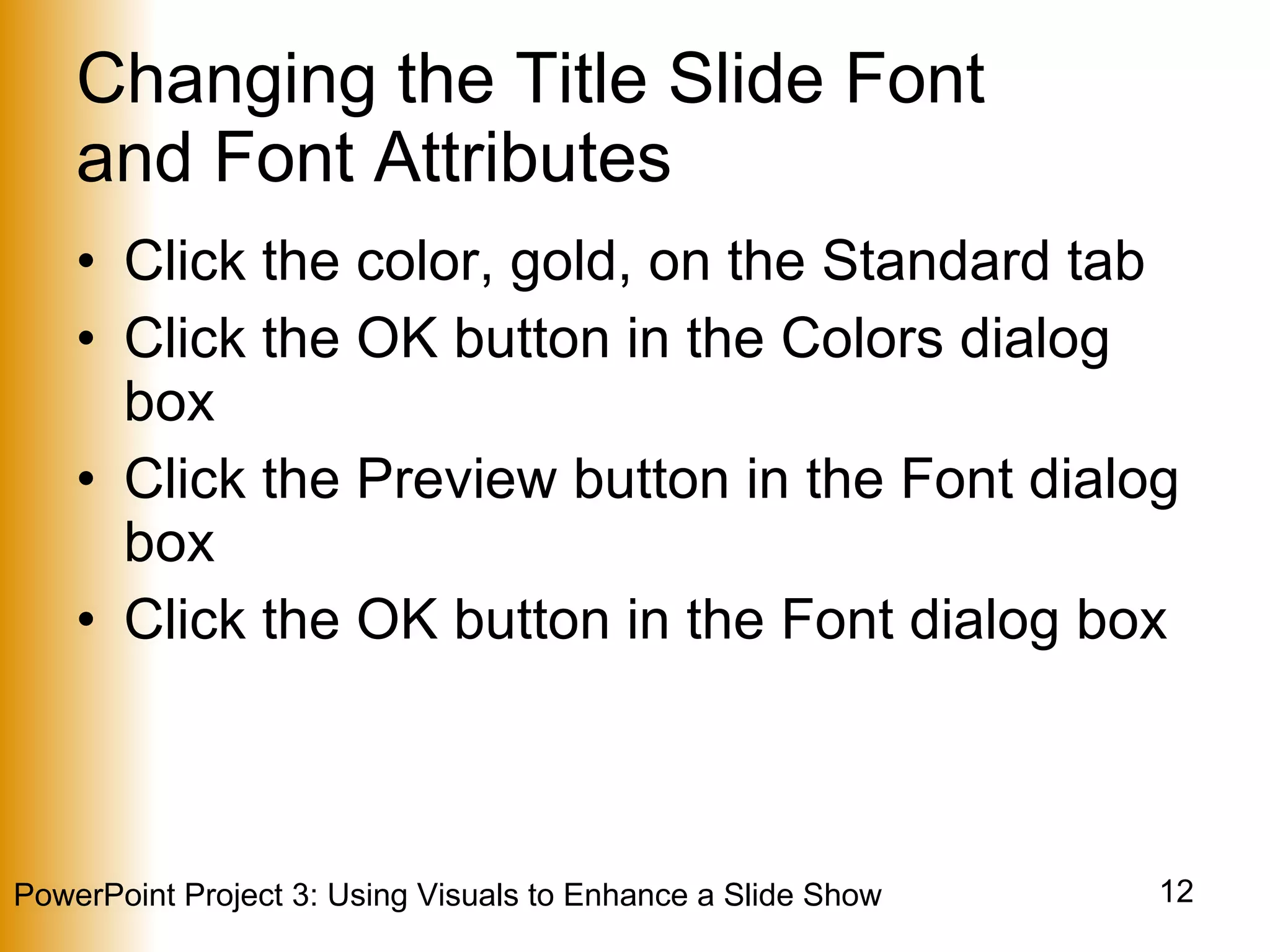 Changing the Title Slide Font and Font Attributes

• Click the color, gold, on the Standard tab
• Click the OK button in the Colors dialog box
• Click the Preview button in the Font dialog box
• Click the OK button in the Font dialog box

PowerPoint Project 3: Using Visuals to Enhance a Slide Show

12